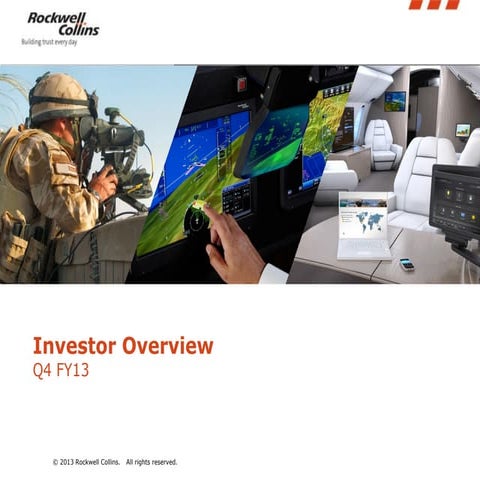 Rockwell Collins
Building trust every day

Investor Overview
Q4 FY13

© 2013 Rockwell Collins. All rights reserved.